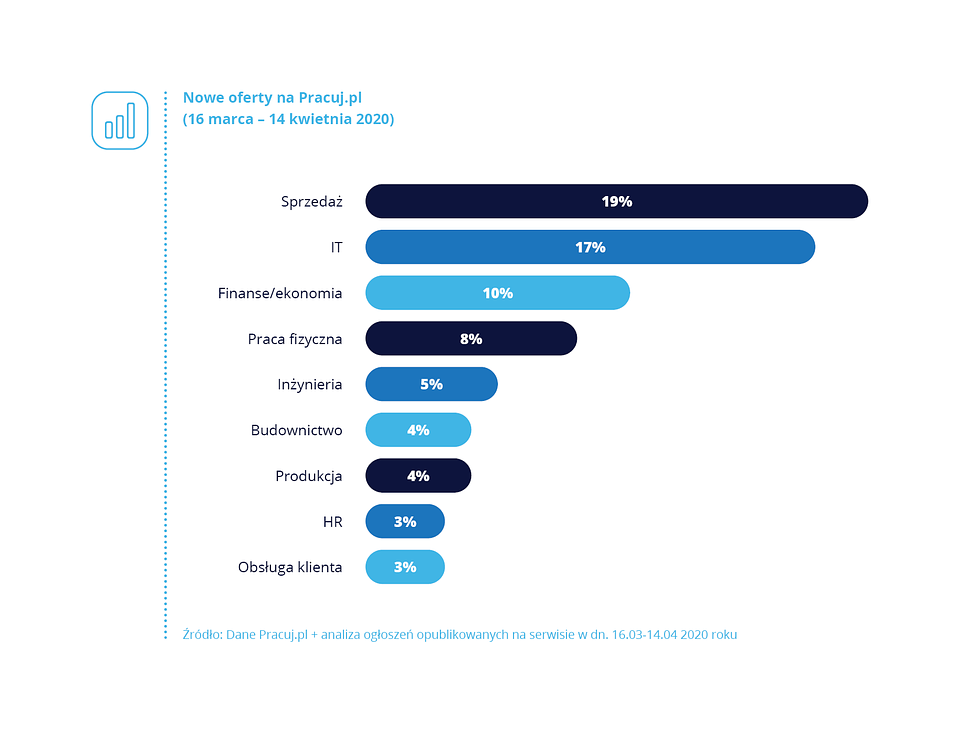 Nowe oferty na Pracuj.pl
(16 marca – 14 kwietnia 2020)

Sprzedaż 19%
IT 17%
Finanse/ekonomia 10%
Praca fizyczna 8%
Inżynieria 5%
Budownictwo 4%
Produkcja 4%
HR 3%
Obsługa klienta 3%

Źródło: Dane Pracuj.pl + analiza ogłoszeń opublikowanych na serwisie w dn. 16.03-14.04 2020 roku